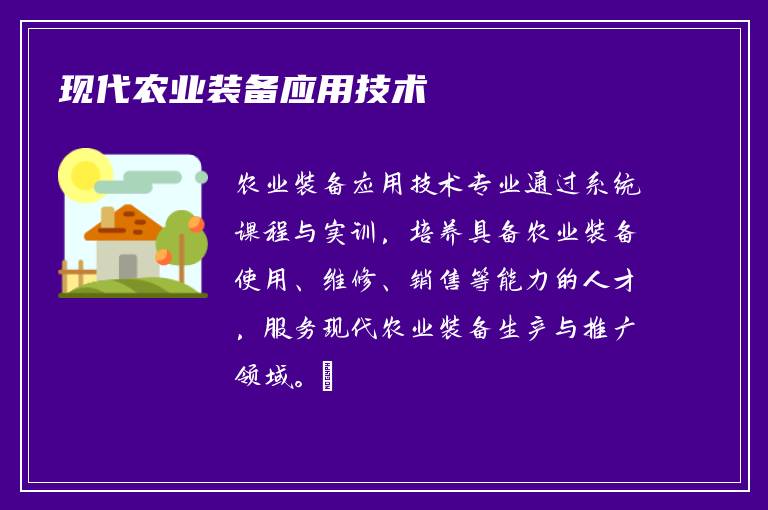 现代农业装备应用技术

农业装备应用技术专业通过系统课程与实训，培养具备农业装备使用、维修、销售等能力的人才，服务现代农业装备生产与推广领域。